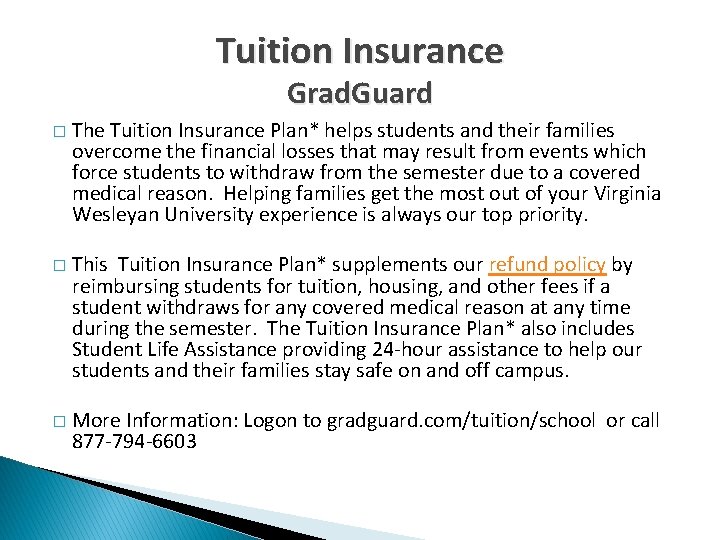 Tuition Insurance
GradGuard

□ The Tuition Insurance Plan* helps students and their families overcome the financial losses that may result from events which force students to withdraw from the semester due to a covered medical reason. Helping families get the most out of your Virginia Wesleyan University experience is always our top priority.

□ This Tuition Insurance Plan* supplements our refund policy by reimbursing students for tuition, housing, and other fees if a student withdraws for any covered medical reason at any time during the semester. The Tuition Insurance Plan* also includes Student Life Assistance providing 24-hour assistance to help our students and their families stay safe on and off campus.

□ More Information: Logon to gradguard.com/tuition/school or call 877-794-6603